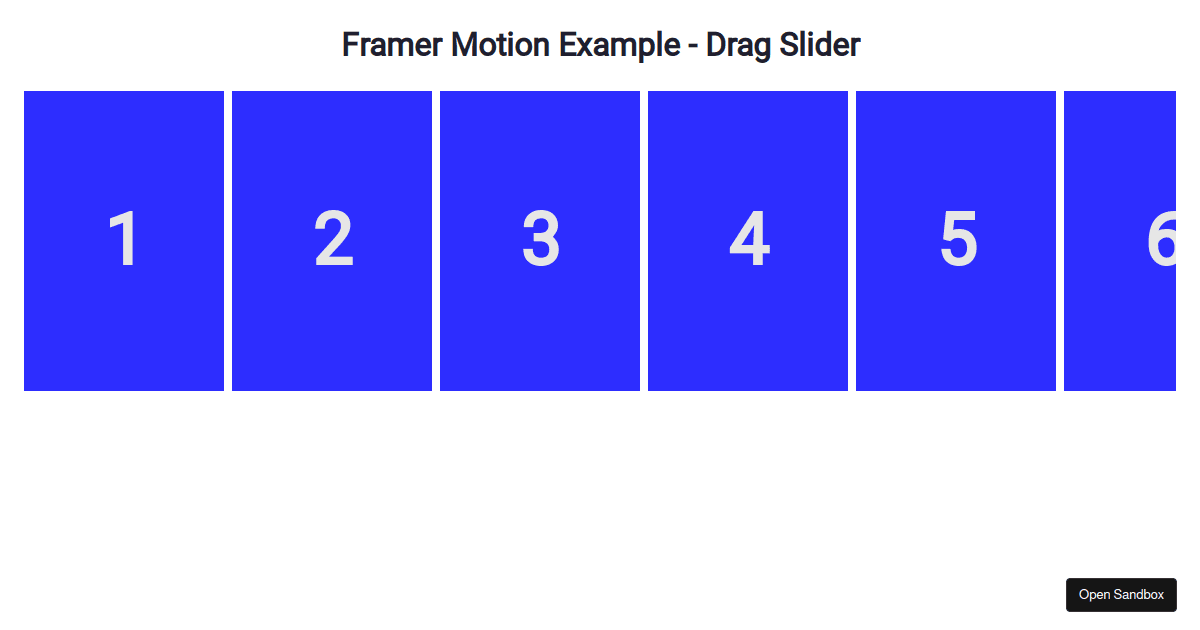 Framer Motion Example - Drag Slider

1

2

3

4

5

6

Open Sandbox